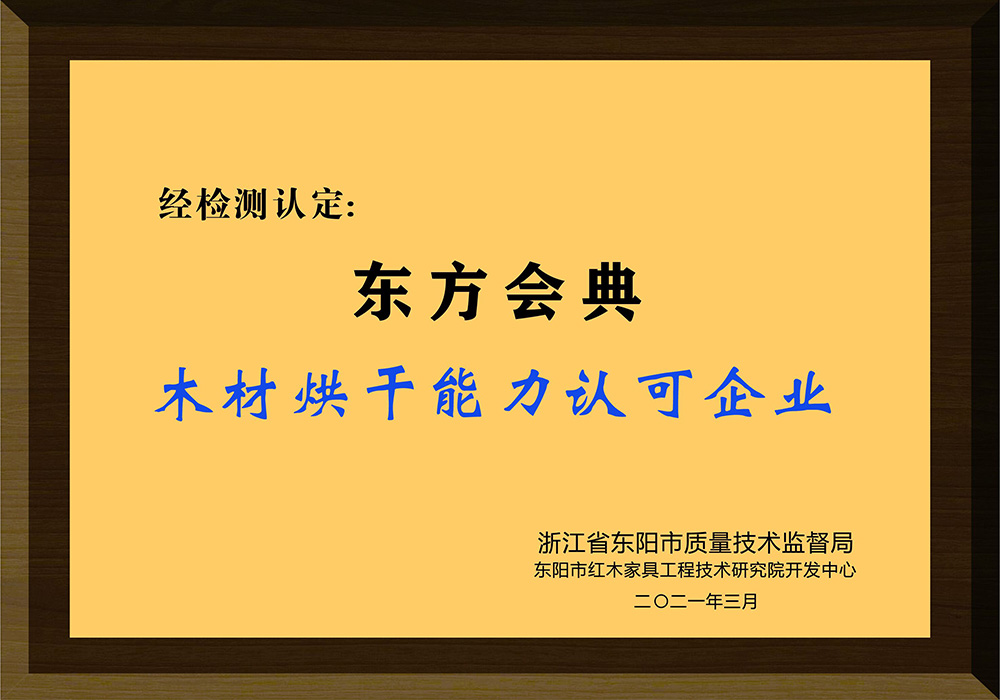 经检测认定:

东方会典

木材烘干能力认可企业

浙江省东阳市质量技术监督局
东阳市红木家具工程技术研究院开发中心
二〇二一年三月